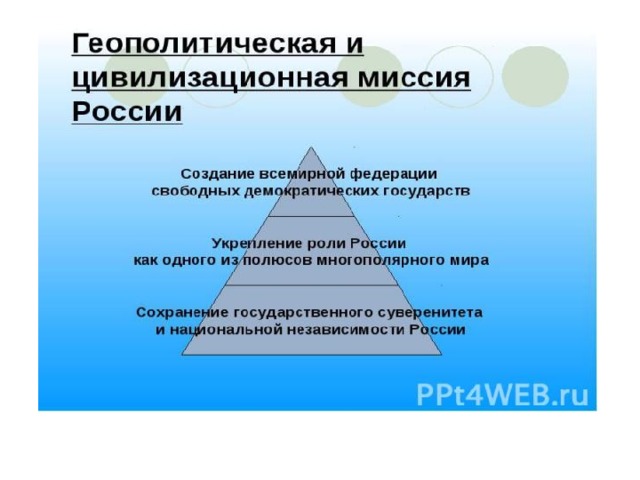 Геополитическая и цивилизационная миссия России

Создание всемирной федерации свободных демократических государств

Укрепление роли России как одного из полюсов многополярного мира

Сохранение государственного суверенитета и национальной независимости России

PPt4WEB.ru